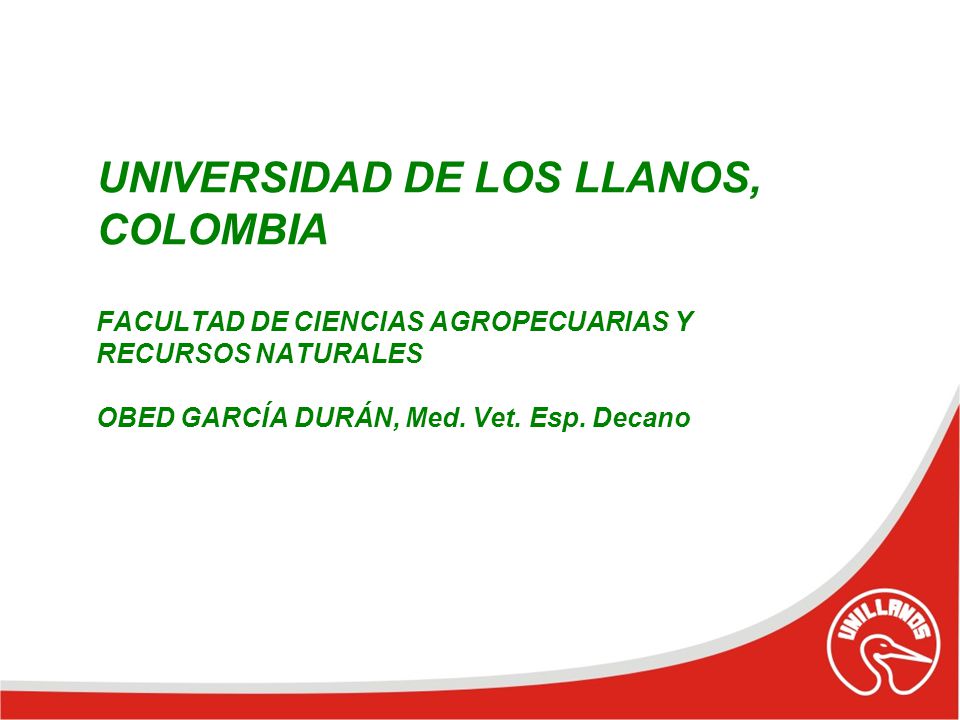 UNIVERSIDAD DE LOS LLANOS, COLOMBIA

FACULTAD DE CIENCIAS AGROPECUARIAS Y RECURSOS NATURALES

OBED GARCÍA DURÁN, Med. Vet. Esp. Decano

UNILLANOS